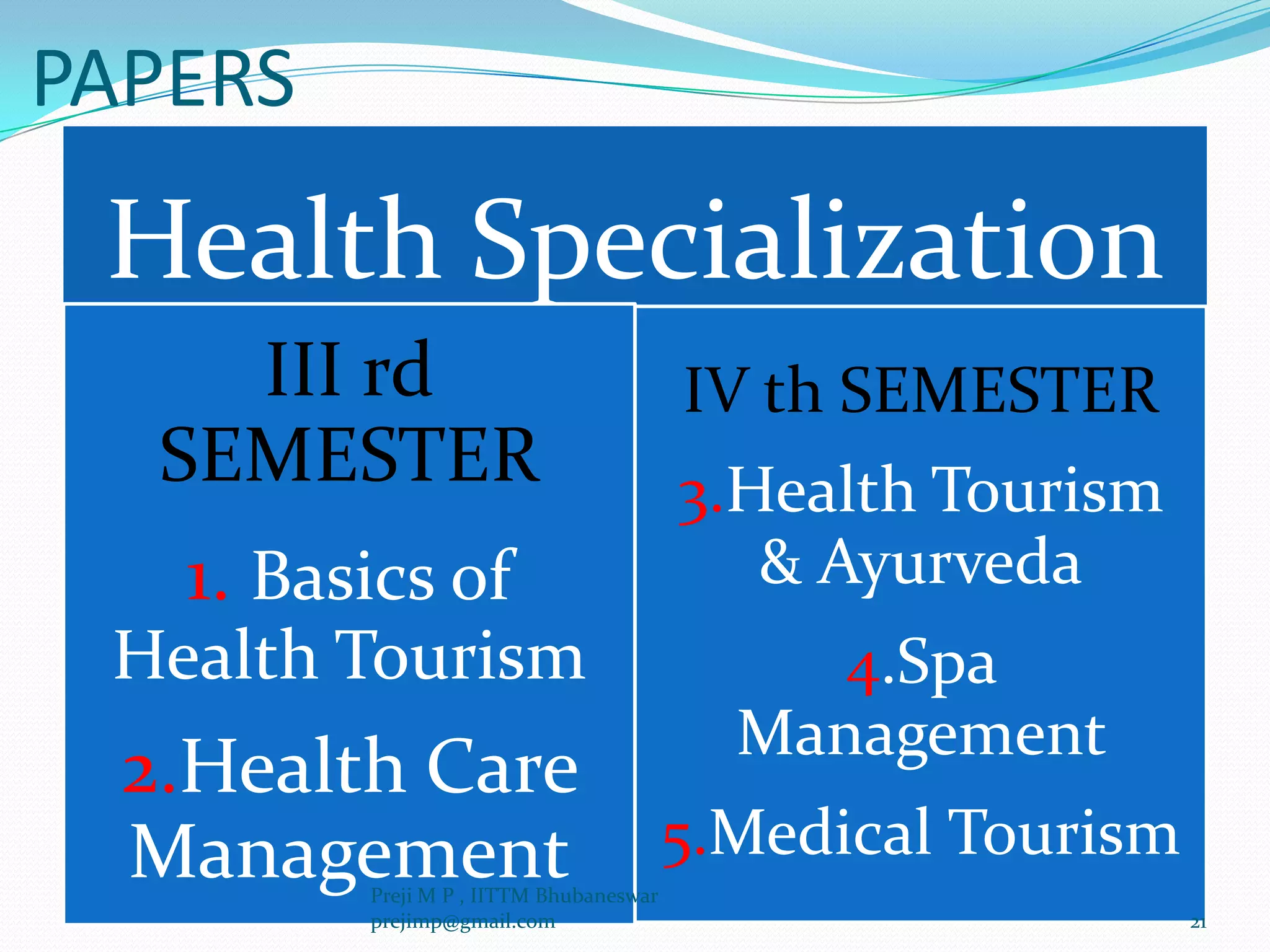 PAPERS

Health Specialization

III rd SEMESTER

1. Basics of Health Tourism

2.Health Care Management

IV th SEMESTER

3.Health Tourism & Ayurveda

4.Spa Management

5.Medical Tourism

Preji M P , IITTM Bhubaneswar prejimp@gmail.com

21